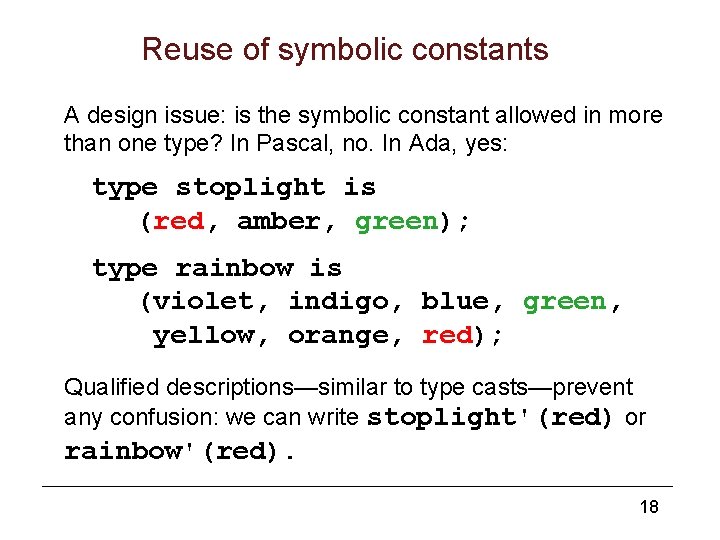 Reuse of symbolic constants

A design issue: is the symbolic constant allowed in more than one type? In Pascal, no. In Ada, yes:

type stoplight is
(red, amber, green);

type rainbow is
(violet, indigo, blue, green,
yellow, orange, red);

Qualified descriptions—similar to type casts—prevent any confusion: we can write stoplight'(red) or rainbow'(red).

18